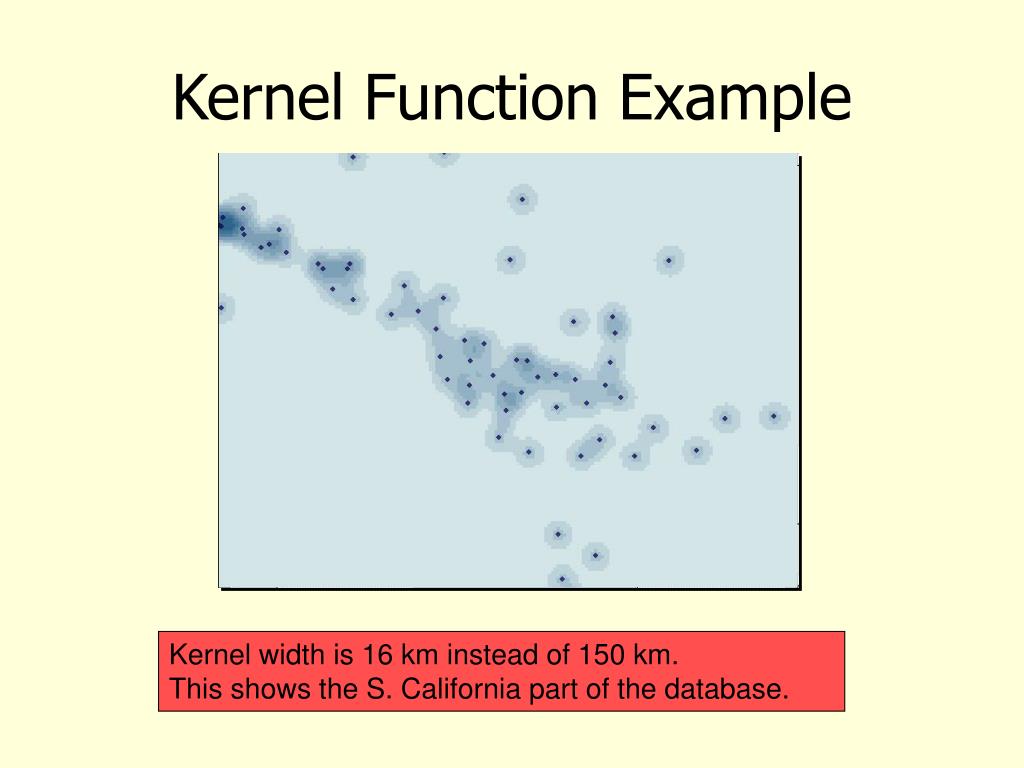 Kernel Function Example

Kernel width is 16 km instead of 150 km.
This shows the S. California part of the database.